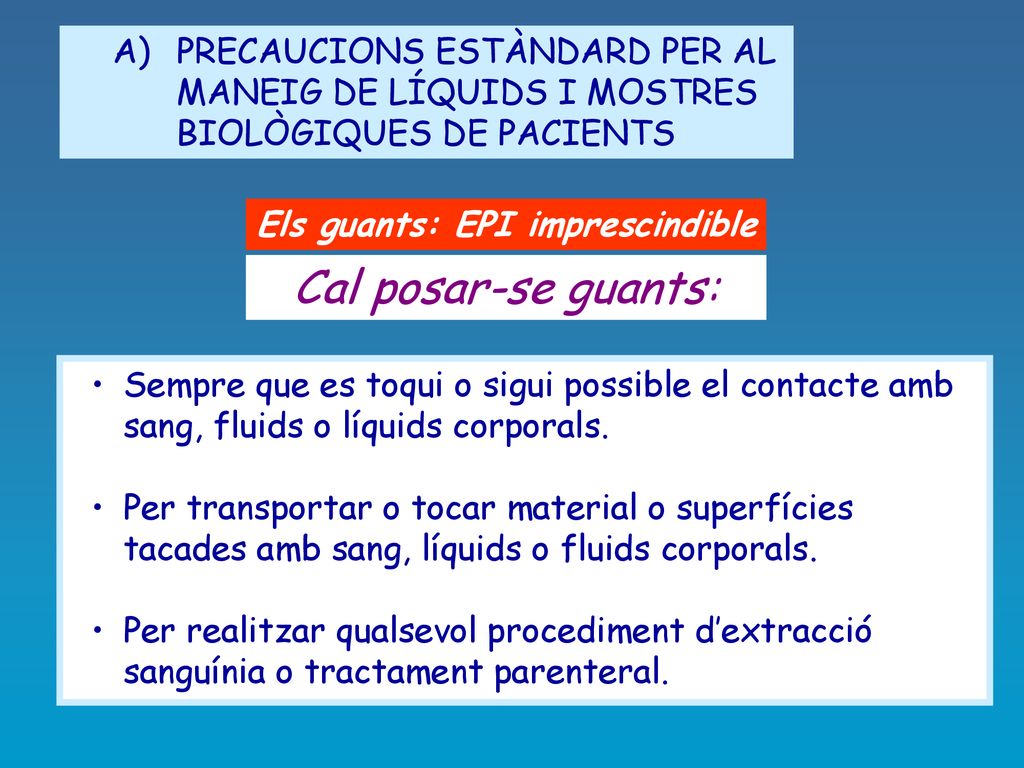 A) PRECAUCIONS ESTÀNDARD PER AL MANEIG DE LÍQUIDS I MOSTRES BIOLÒGIQUES DE PACIENTS

Els guants: EPI imprescindible

Cal posar-se guants:

• Sempre que es toqui o sigui possible el contacte amb sang, fluids o líquids corporals.

• Per transportar o tocar material o superfícies tacades amb sang, líquids o fluids corporals.

• Per realitzar qualsevol procediment d’extracció sanguínia o tractament parenteral.